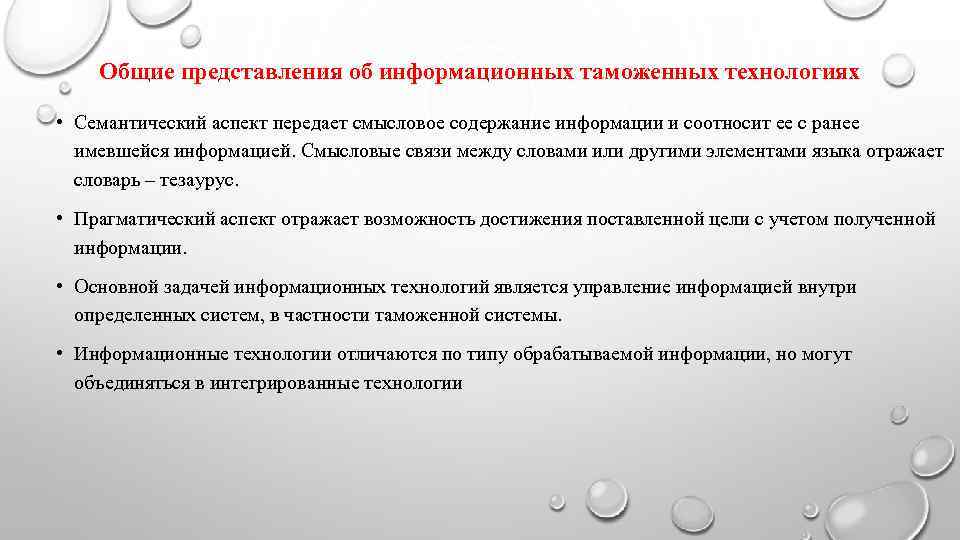 Общие представления об информационных таможенных технологиях

• Семантический аспект передает смысловое содержание информации и соотносит ее с ранее имевшейся информацией. Смысловые связи между словами или другими элементами языка отражает словарь – тезаурус.

• Прагматический аспект отражает возможность достижения поставленной цели с учетом полученной информации.

• Основной задачей информационных технологий является управление информацией внутри определенных систем, в частности таможенной системы.

• Информационные технологии отличаются по типу обрабатываемой информации, но могут объединяться в интегрированные технологии